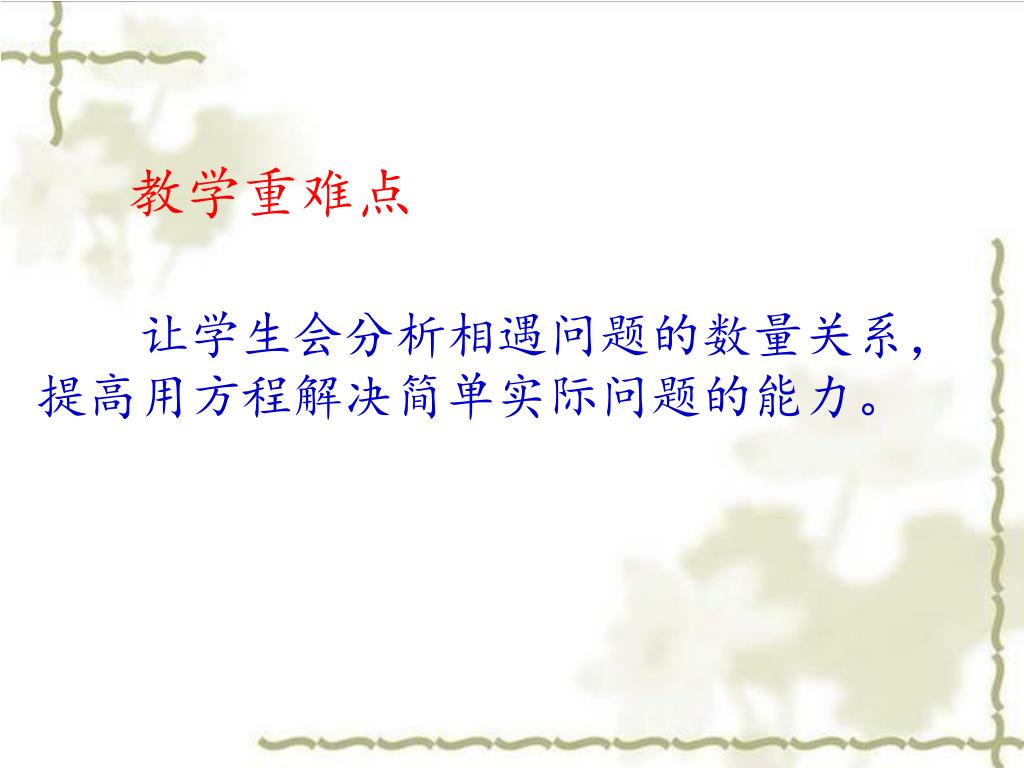 教学重难点

让学生会分析相遇问题的数量关系，提高用方程解决简单实际问题的能力。